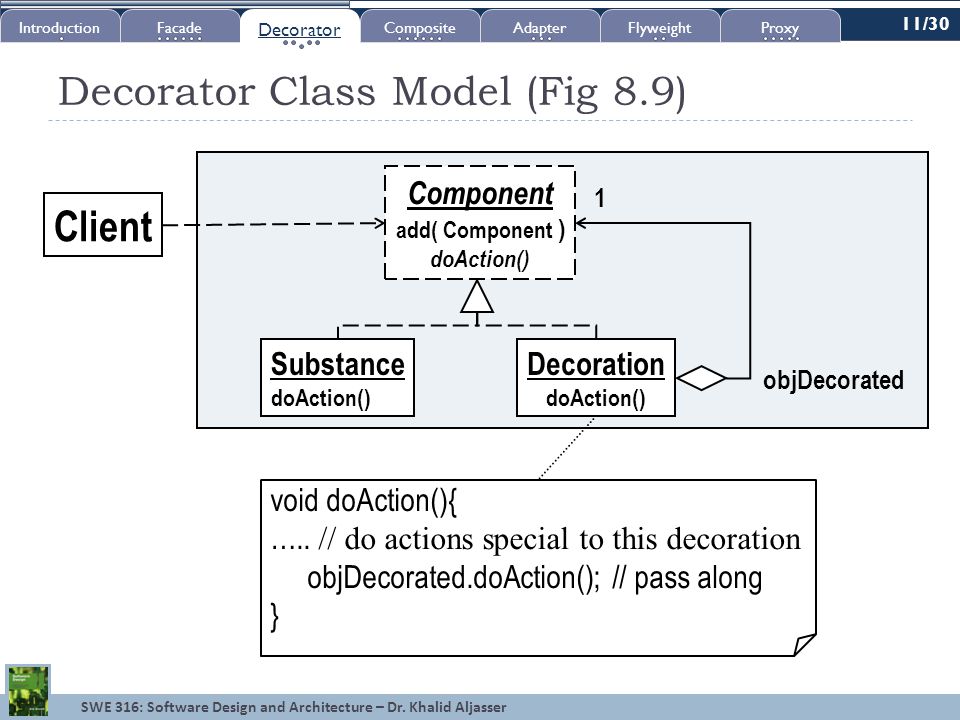 Introduction Facade Decorator Composite Adapter Flyweight Proxy 11/30

Decorator Class Model (Fig 8.9)

Client

Component
add( Component )
doAction()

1

Substance
doAction()

Decoration
doAction()

objDecorated

void doAction(){
….. // do actions special to this decoration
objDecorated.doAction(); // pass along
}

SWE 316: Software Design and Architecture – Dr. Khalid Aljasser